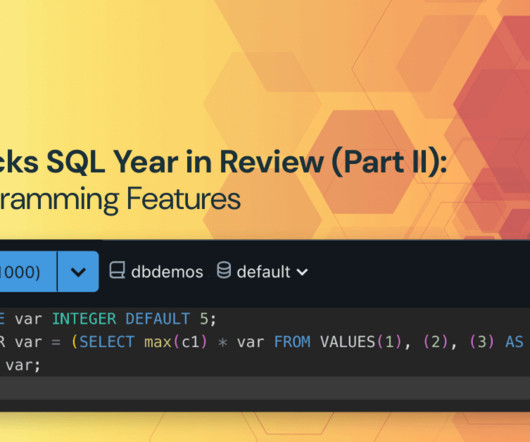 cks SQL Year in Review (Part II):
ramming Features

1000) dbdemos default

E var INTEGER DEFAULT 5;
R var = (SELECT max(c1) * var FROM VALUES(1), (2), (3) AS
 var;